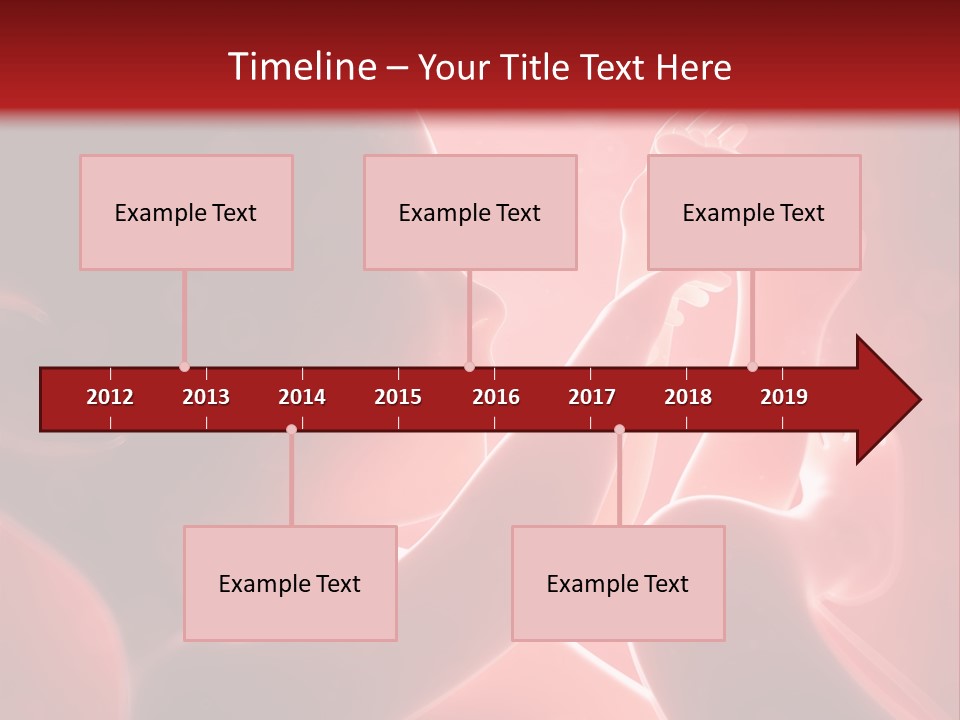 Timeline – Your Title Text Here

Example Text

Example Text

Example Text

2012 2013 2014 2015 2016 2017 2018 2019

Example Text

Example Text